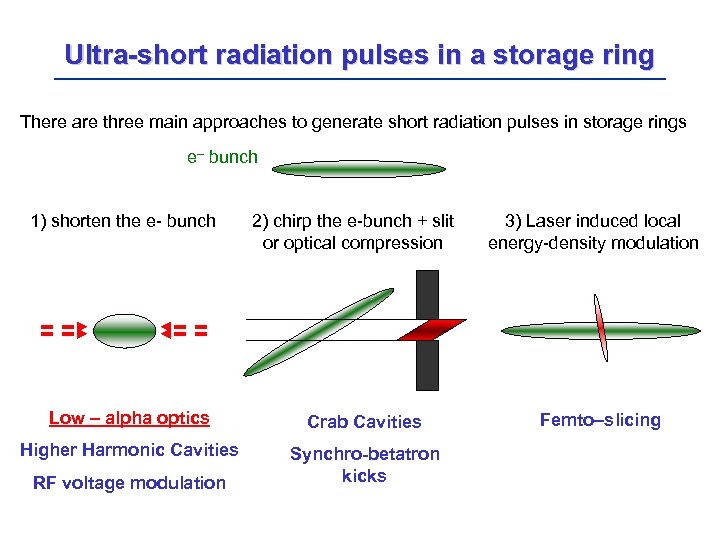 Ultra-short radiation pulses in a storage ring

There are three main approaches to generate short radiation pulses in storage rings

e⁻ bunch

1) shorten the e- bunch

2) chirp the e-bunch + slit or optical compression

3) Laser induced local energy-density modulation

Low – alpha optics

Higher Harmonic Cavities

RF voltage modulation

Crab Cavities

Synchro-betatron kicks

Femto–slicing